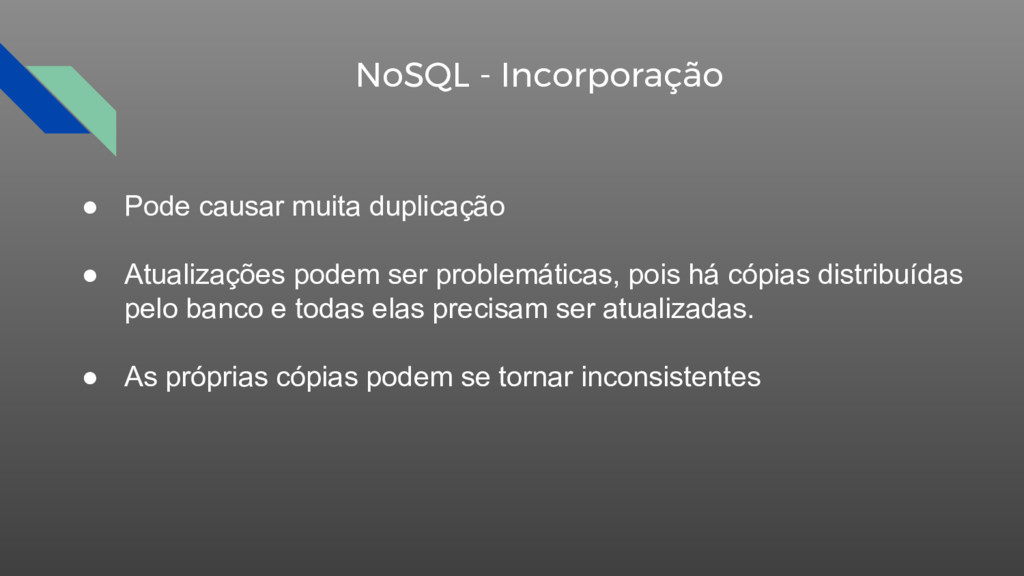 NoSQL - Incorporação

● Pode causar muita duplicação

● Atualizações podem ser problemáticas, pois há cópias distribuídas pelo banco e todas elas precisam ser atualizadas.

● As próprias cópias podem se tornar inconsistentes